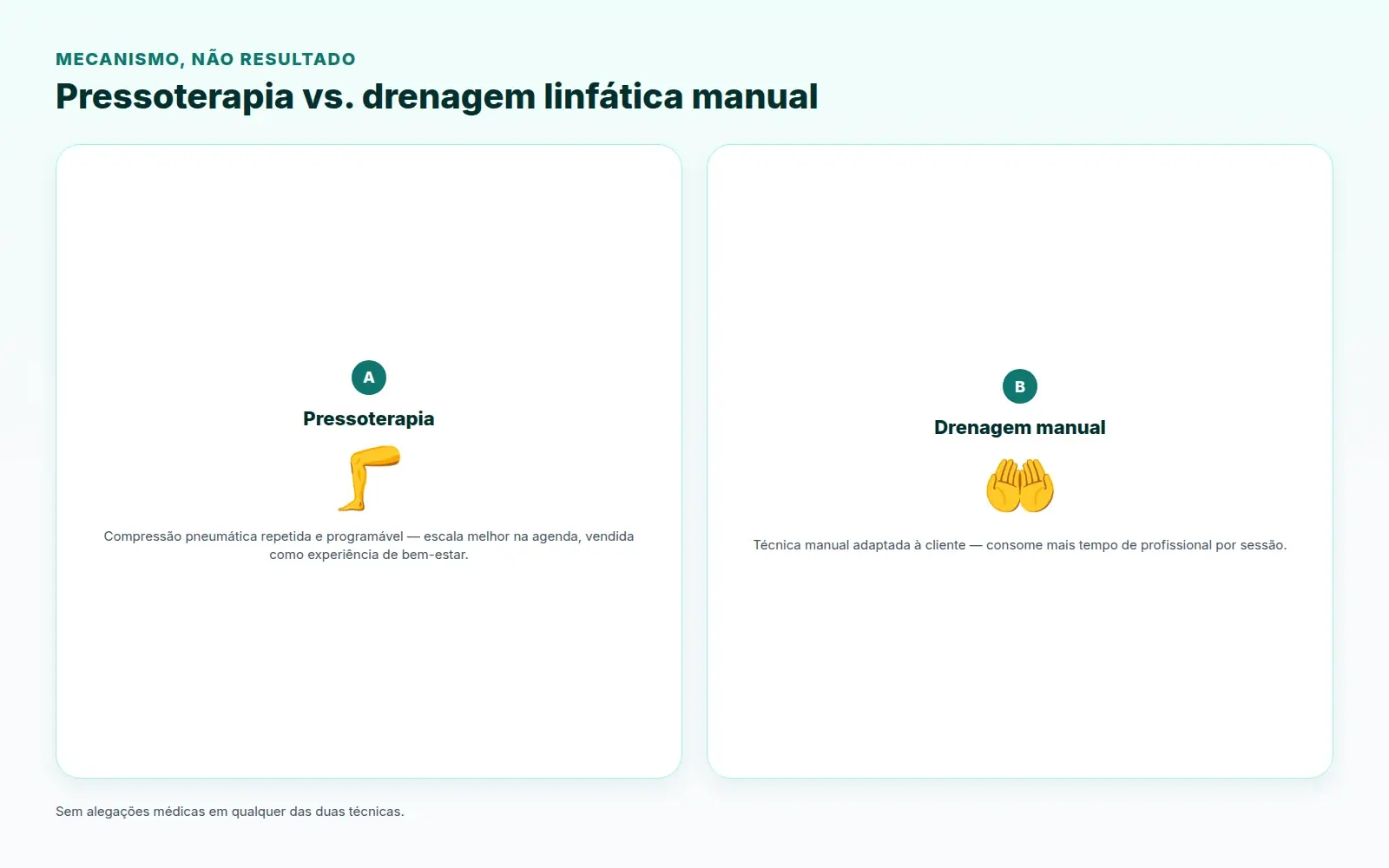 MECANISMO, NÃO RESULTADO

Pressoterapia vs. drenagem linfática manual

A

Pressoterapia

Compressão pneumática repetida e programável — escala melhor na agenda, vendida como experiência de bem-estar.

B

Drenagem manual

Técnica manual adaptada à cliente — consome mais tempo de profissional por sessão.

Sem alegações médicas em qualquer das duas técnicas.